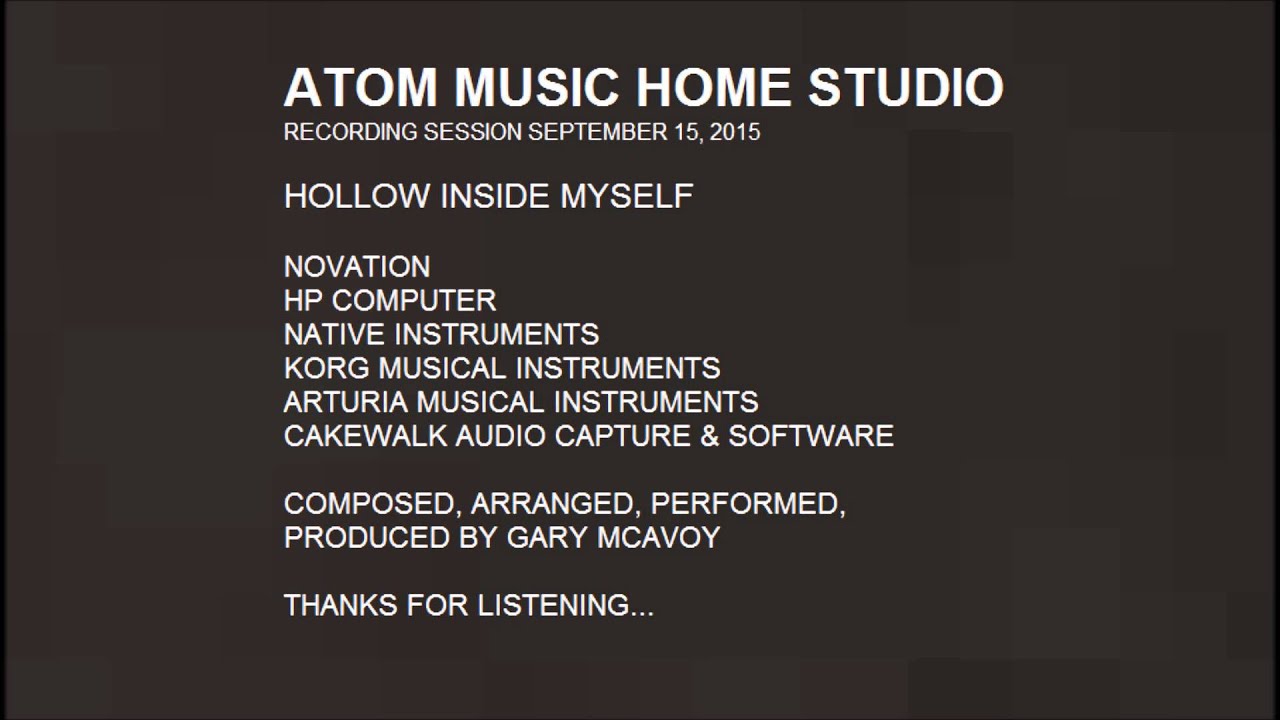 ATOM MUSIC HOME STUDIO
RECORDING SESSION SEPTEMBER 15, 2015

HOLLOW INSIDE MYSELF

NOVATION
HP COMPUTER
NATIVE INSTRUMENTS
KORG MUSICAL INSTRUMENTS
ARTURIA MUSICAL INSTRUMENTS
CAKEWALK AUDIO CAPTURE & SOFTWARE

COMPOSED, ARRANGED, PERFORMED, PRODUCED BY GARY MCAVOY

THANKS FOR LISTENING...